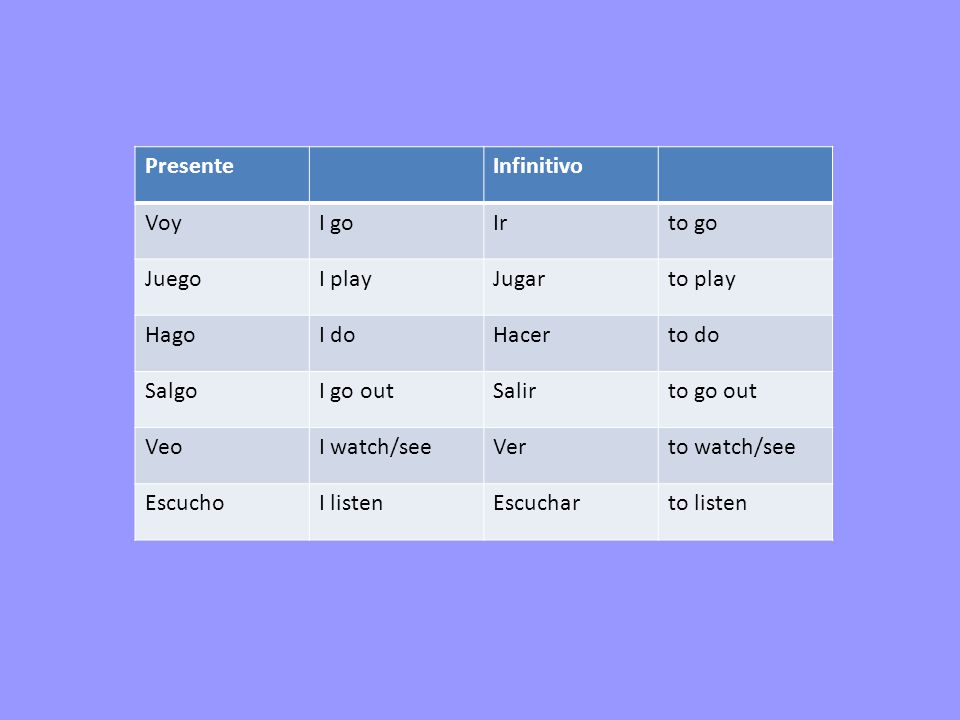 | Presente | | Infinitivo | |
|---|---|---|---|
| Voy | I go | Ir | to go |
| Juego | I play | Jugar | to play |
| Hago | I do | Hacer | to do |
| Salgo | I go out | Salir | to go out |
| Veo | I watch/see | Ver | to watch/see |
| Escucho | I listen | Escuchar | to listen |